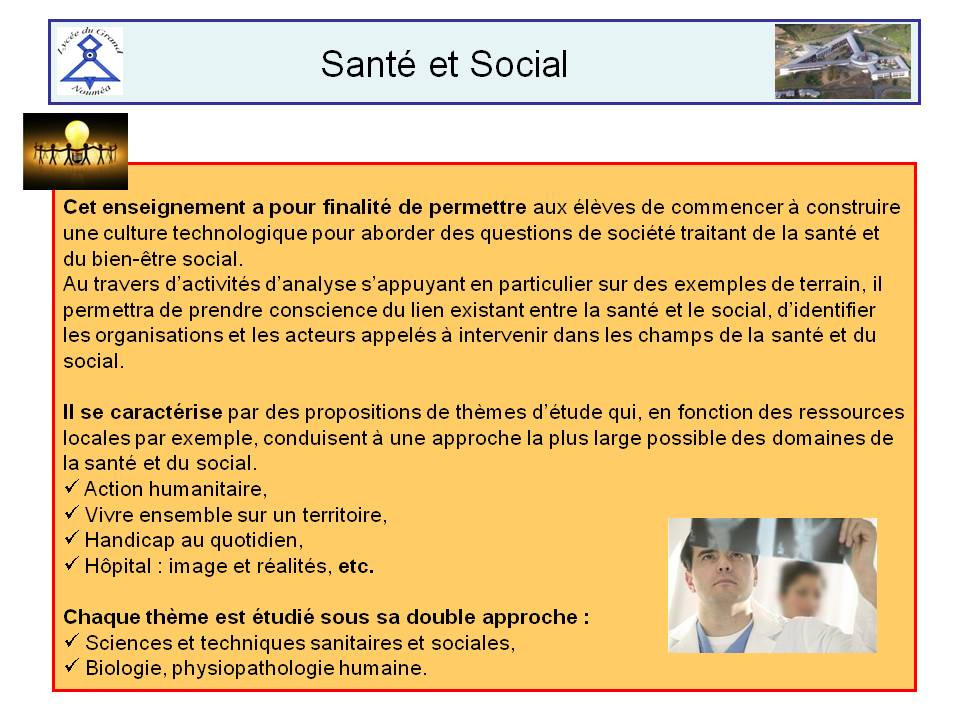 Lycée du Grand Nouméa

Santé et Social

Cet enseignement a pour finalité de permettre aux élèves de commencer à construire une culture technologique pour aborder des questions de société traitant de la santé et du bien-être social.
Au travers d'activités d'analyse s'appuyant en particulier sur des exemples de terrain, il permettra de prendre conscience du lien existant entre la santé et le social, d'identifier les organisations et les acteurs appelés à intervenir dans les champs de la santé et du social.

Il se caractérise par des propositions de thèmes d'étude qui, en fonction des ressources locales par exemple, conduisent à une approche la plus large possible des domaines de la santé et du social.
✓ Action humanitaire,
✓ Vivre ensemble sur un territoire,
✓ Handicap au quotidien,
✓ Hôpital : image et réalités, etc.

Chaque thème est étudié sous sa double approche :
✓ Sciences et techniques sanitaires et sociales,
✓ Biologie, physiopathologie humaine.